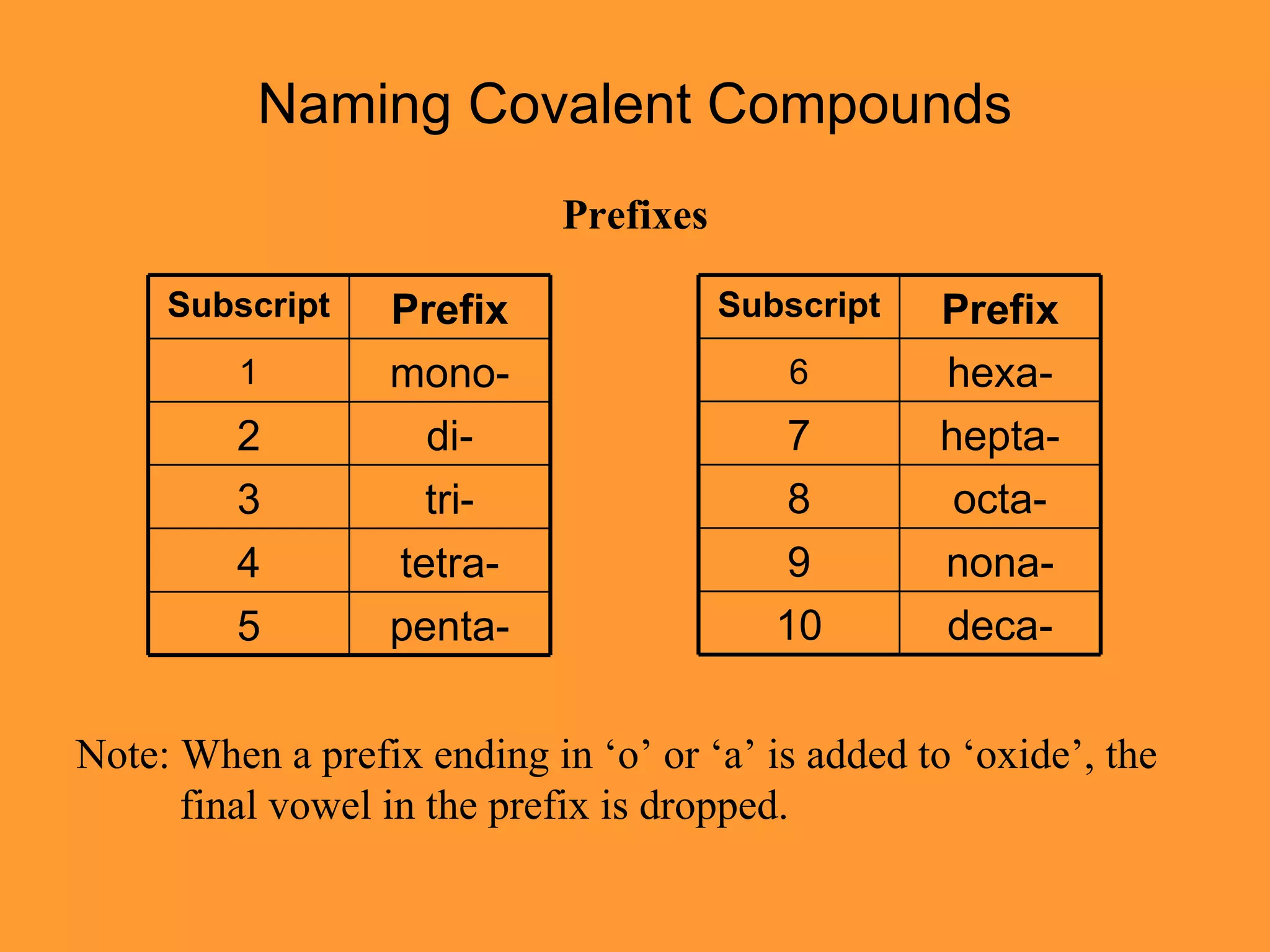 Naming Covalent Compounds

Prefixes

| Subscript | Prefix |
|---|---|
| 1 | mono- |
| 2 | di- |
| 3 | tri- |
| 4 | tetra- |
| 5 | penta- |

| Subscript | Prefix |
|---|---|
| 6 | hexa- |
| 7 | hepta- |
| 8 | octa- |
| 9 | nona- |
| 10 | deca- |

Note: When a prefix ending in ‘o’ or ‘a’ is added to ‘oxide’, the final vowel in the prefix is dropped.